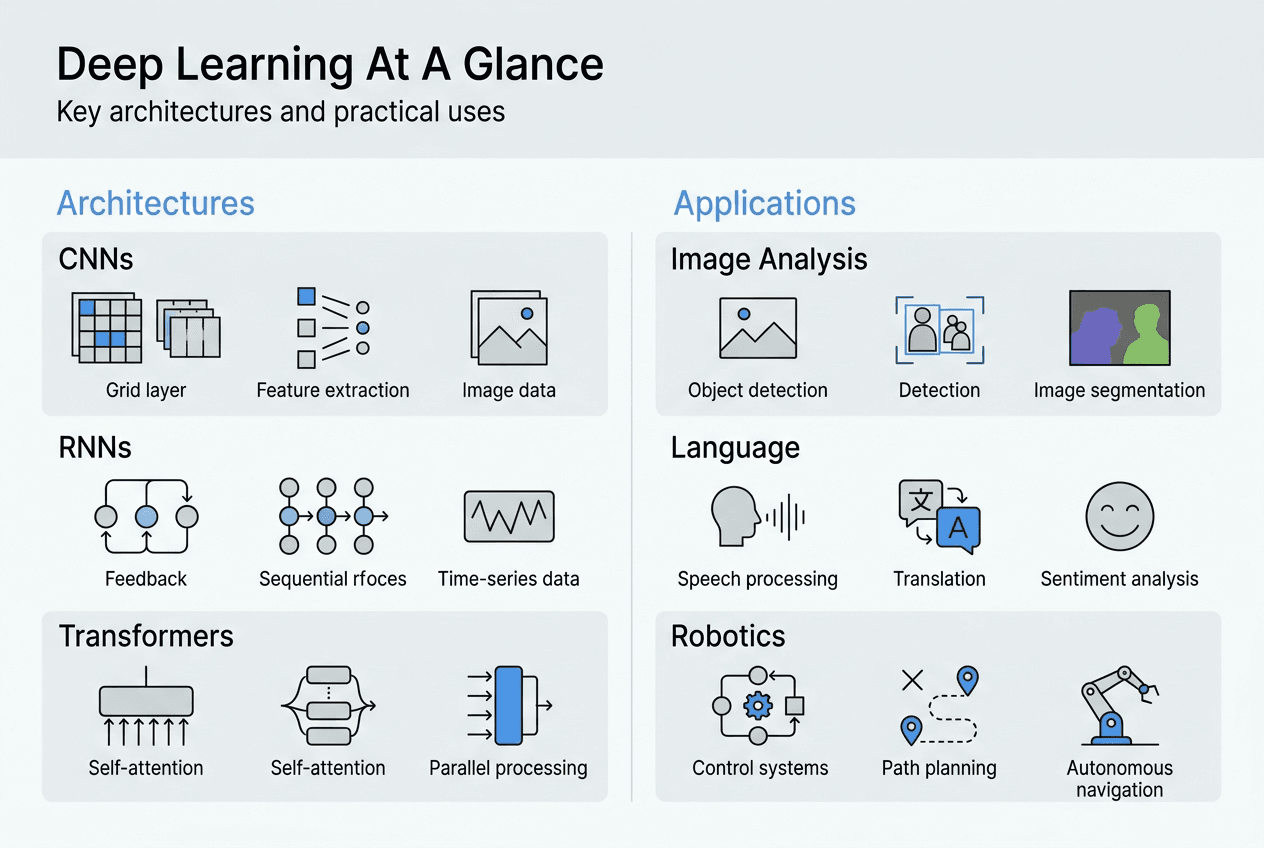 Deep Learning At A Glance

Key architectures and practical uses

Architectures

CNNs

Grid layer

Feature extraction

Image data

RNNs

Feedback

Sequential rfoces

Time-series data

Transformers

Self-attention

Self-attention

Parallel processing

Applications

Image Analysis

Object detection

Detection

Image segmentation

Language

文

A

Speech processing

Translation

Sentiment analysis

Robotics

Control systems

Path planning

Autonomous navigation